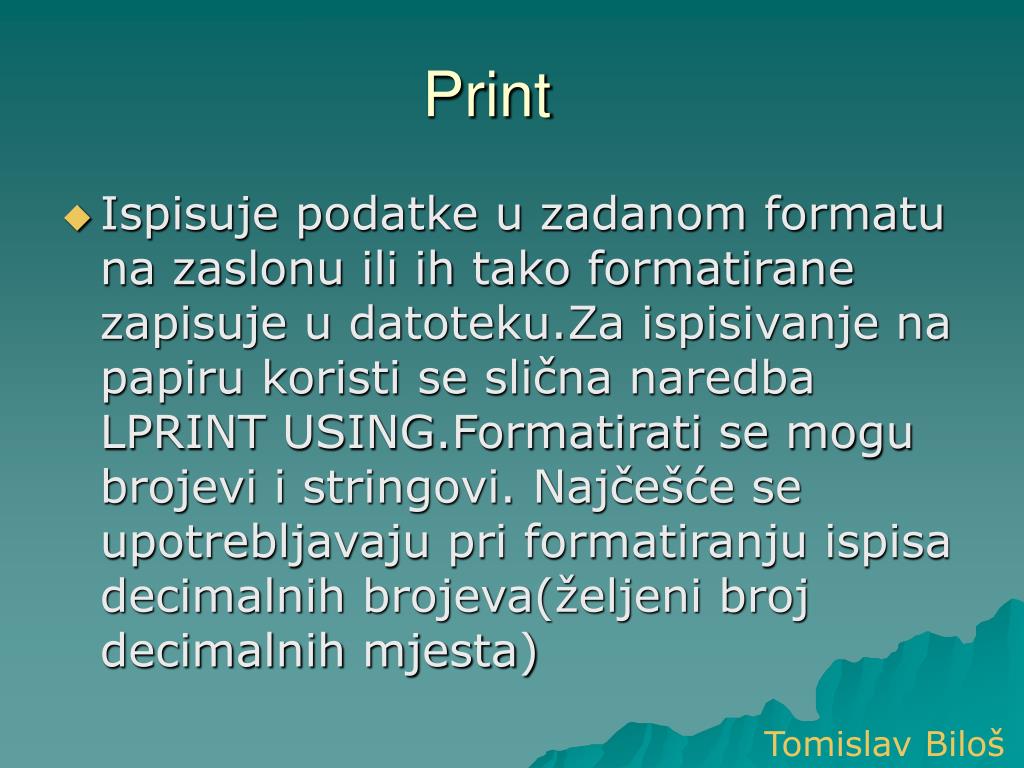 Print

Ispisuje podatke u zadanom formatu na zaslonu ili ih tako formatirane zapisuje u datoteku.Za ispisivanje na papiru koristi se slična naredba LPRINT USING.Formatirati se mogu brojevi i stringovi. Najčešće se upotrebljavaju pri formatiranju ispisa decimalnih brojeva(željeni broj decimalnih mjesta)

Tomislav Biloš